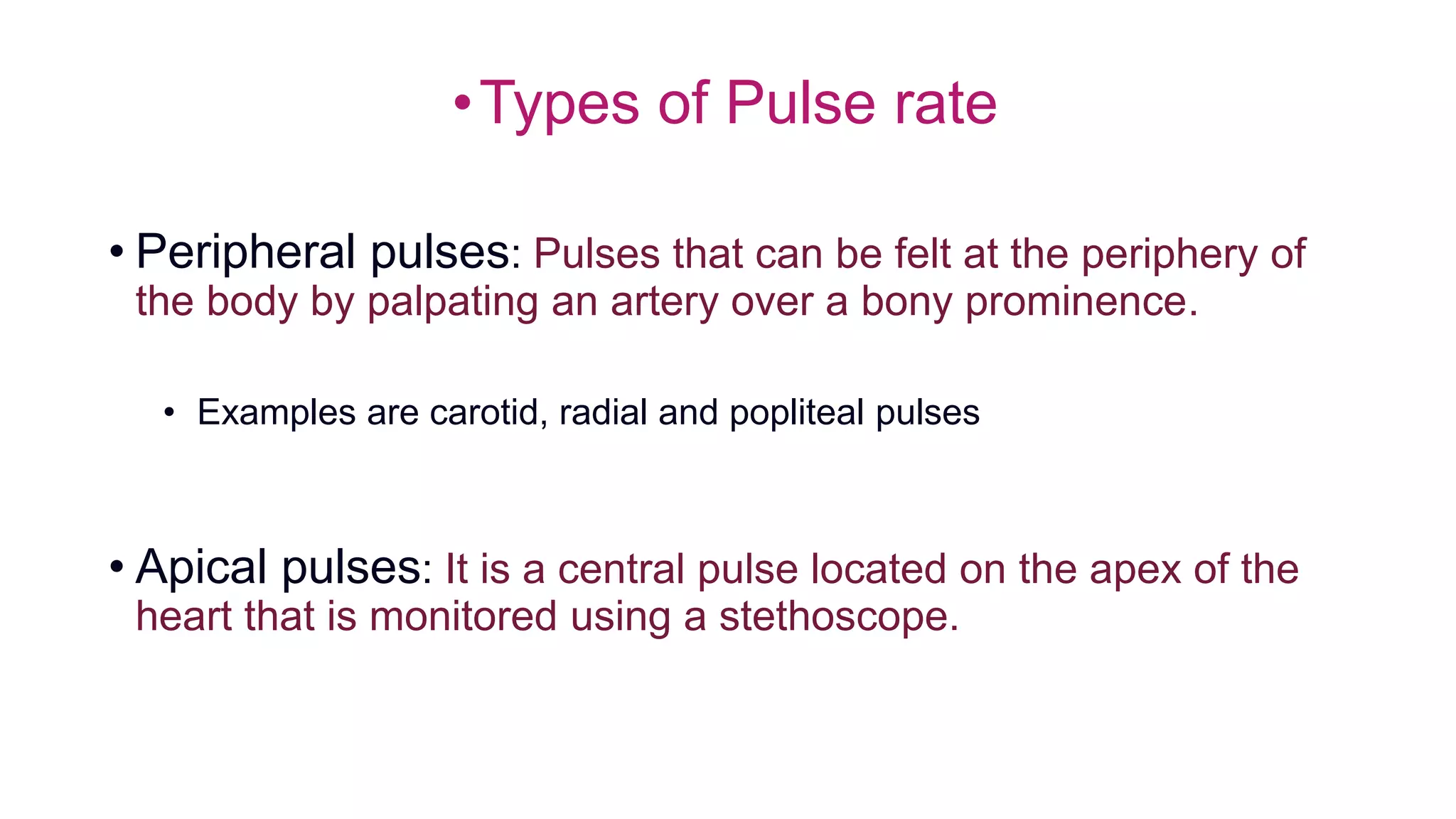 • Types of Pulse rate

• Peripheral pulses: Pulses that can be felt at the periphery of the body by palpating an artery over a bony prominence.

• Examples are carotid, radial and popliteal pulses

• Apical pulses: It is a central pulse located on the apex of the heart that is monitored using a stethoscope.